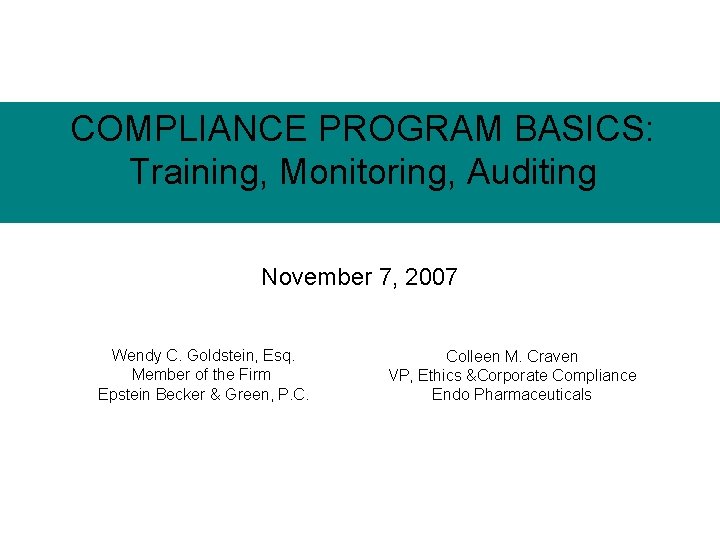 COMPLIANCE PROGRAM BASICS: Training, Monitoring, Auditing

November 7, 2007

Wendy C. Goldstein, Esq.
Member of the Firm
Epstein Becker & Green, P.C.

Colleen M. Craven
VP, Ethics &Corporate Compliance
Endo Pharmaceuticals